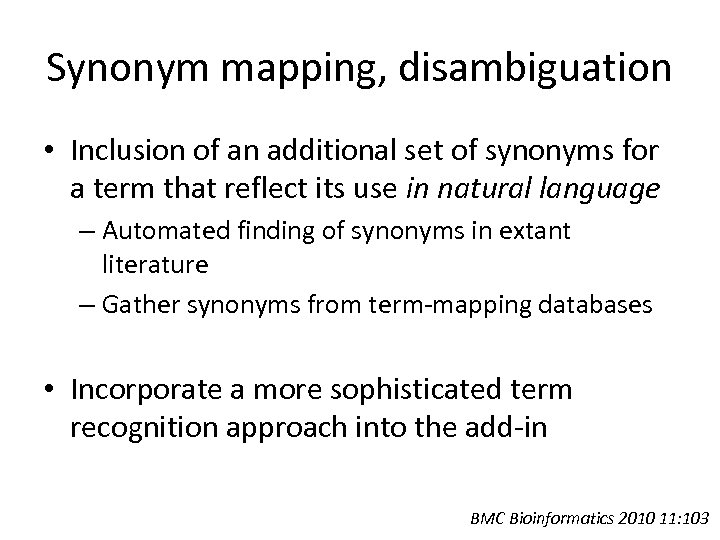 Synonym mapping, disambiguation

• Inclusion of an additional set of synonyms for a term that reflect its use in natural language
– Automated finding of synonyms in extant literature
– Gather synonyms from term-mapping databases

• Incorporate a more sophisticated term recognition approach into the add-in

BMC Bioinformatics 2010 11:103